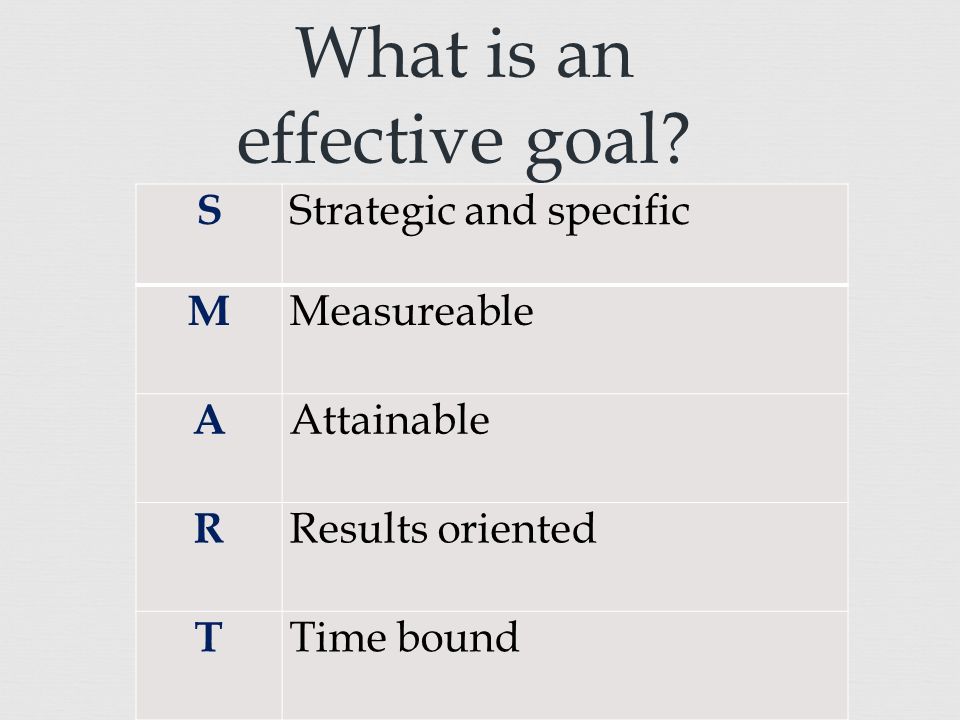 What is an effective goal?

| S | Strategic and specific |
|---|---|
| M | Measureable |
| A | Attainable |
| R | Results oriented |
| T | Time bound |